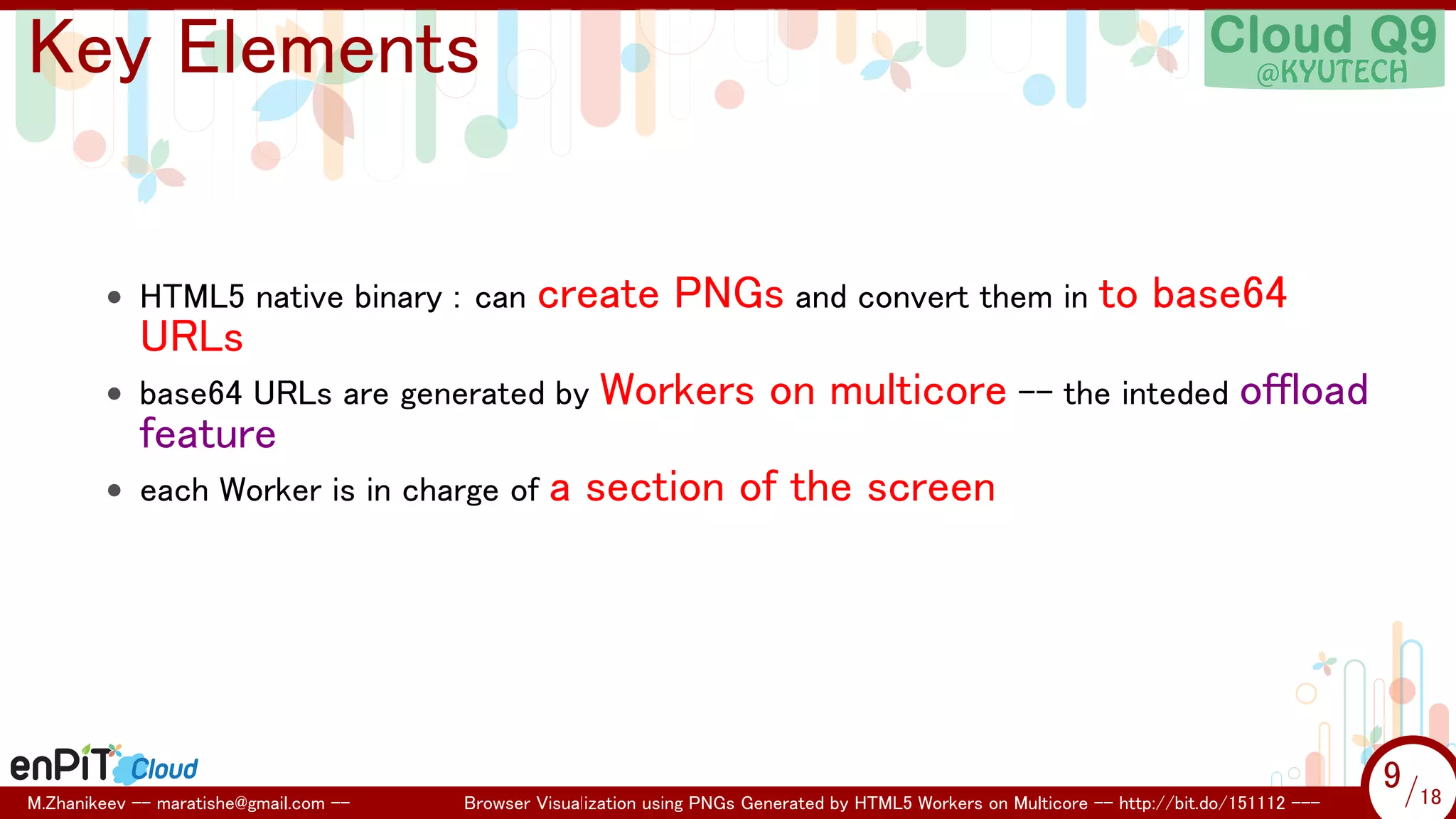 Key Elements

Cloud Q9
@KYUTECH

• HTML5 native binary : can create PNGs and convert them in to base64 URLs

• base64 URLs are generated by Workers on multicore -- the inteded offload feature

• each Worker is in charge of a section of the screen

enPiT Cloud

M.Zhanikeev -- maratishe@gmail.com -- Browser Visualization using PNGs Generated by HTML5 Workers on Multicore -- http://bit.do/151112 ---

9/18